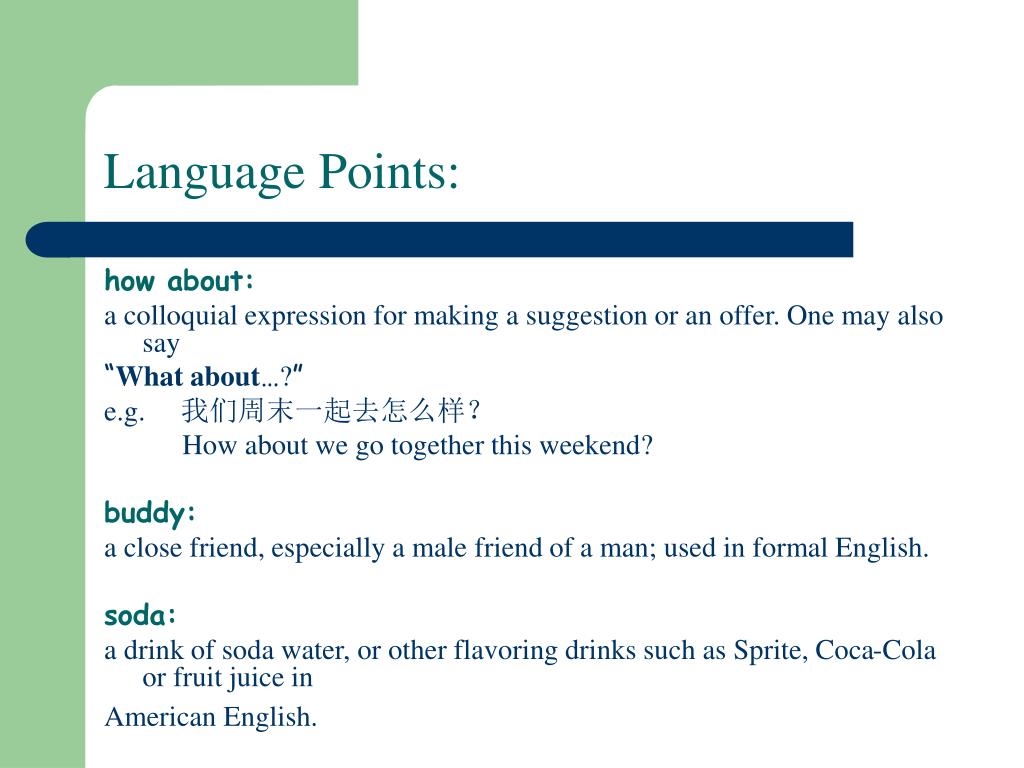 Language Points:

how about:
a colloquial expression for making a suggestion or an offer. One may also say
"What about…?"
e.g. 我们周末一起去怎么样？
How about we go together this weekend?

buddy:
a close friend, especially a male friend of a man; used in formal English.

soda:
a drink of soda water, or other flavoring drinks such as Sprite, Coca-Cola or fruit juice in
American English.